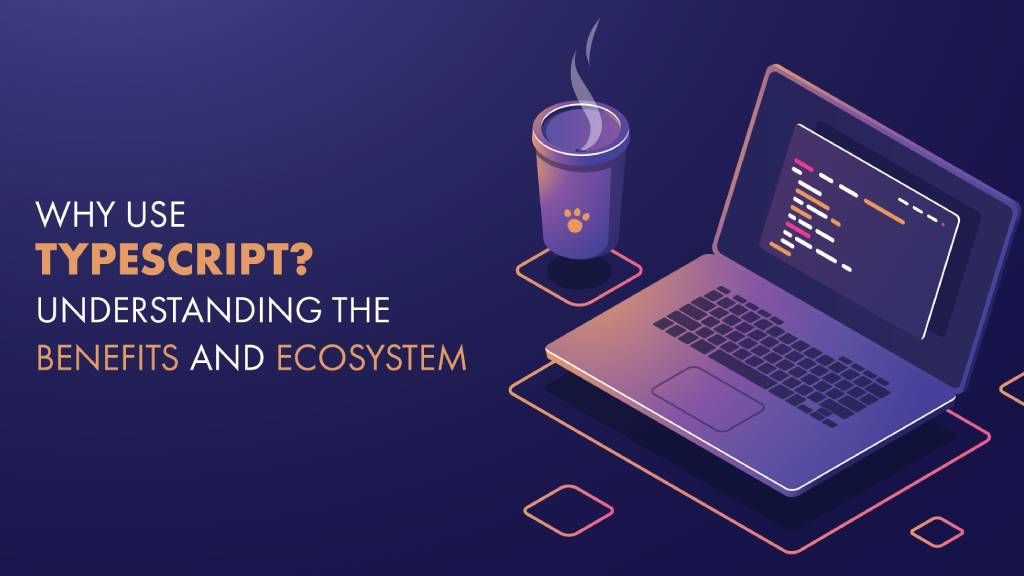 WHY USE
TYPESCRIPT?
UNDERSTANDING THE
BENEFITS AND ECOSYSTEM